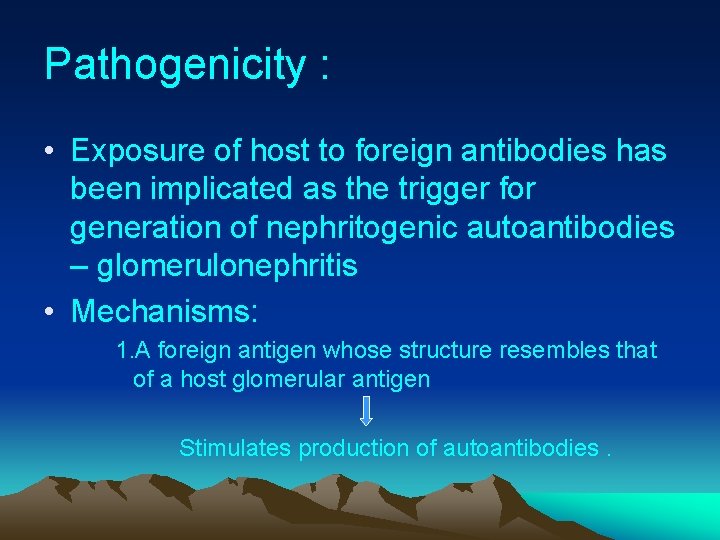 Pathogenicity :

• Exposure of host to foreign antibodies has been implicated as the trigger for generation of nephritogenic autoantibodies – glomerulonephritis

• Mechanisms:

1.A foreign antigen whose structure resembles that of a host glomerular antigen

Stimulates production of autoantibodies .